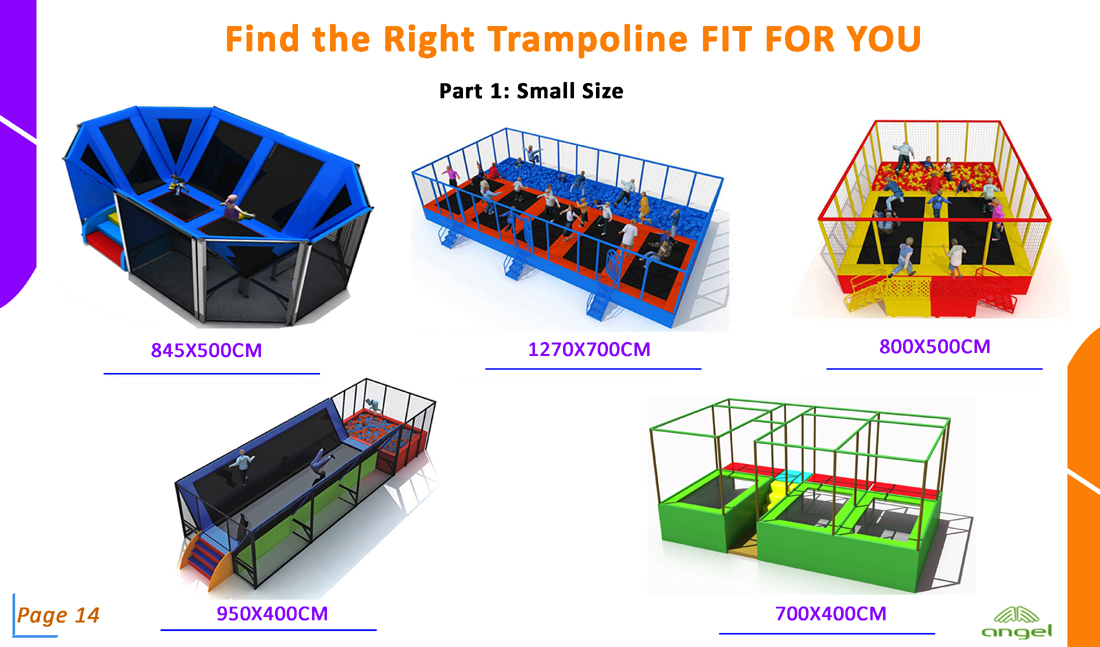 Find the Right Trampoline FIT FOR YOU

Part 1: Small Size

845X500CM

1270X700CM

800X500CM

950X400CM

700X400CM

Page 14

angel